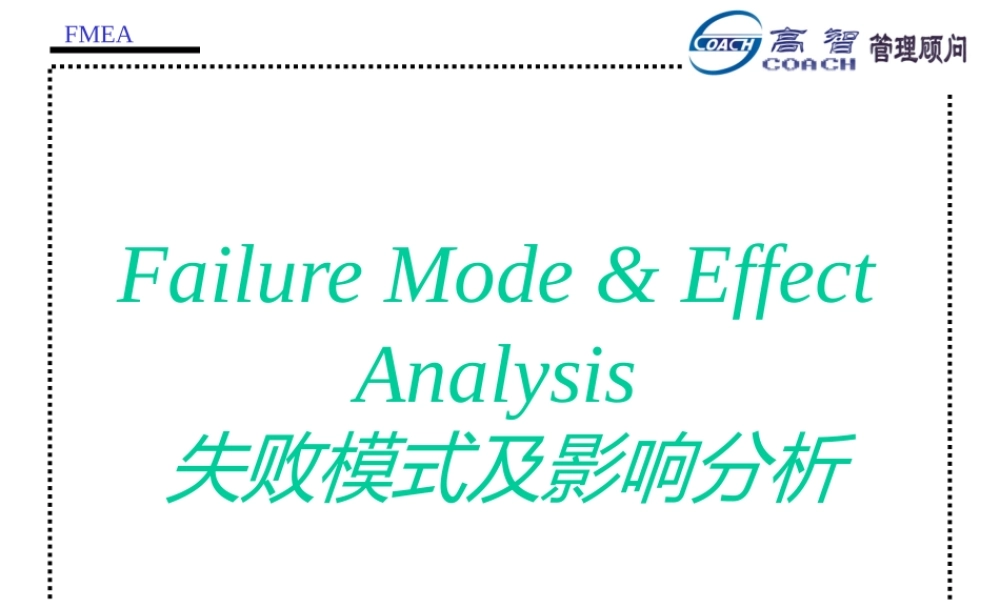 FMEA

COACH 高智 COACH 管理顾问

Failure Mode & Effect Analysis
失败模式及影响分析